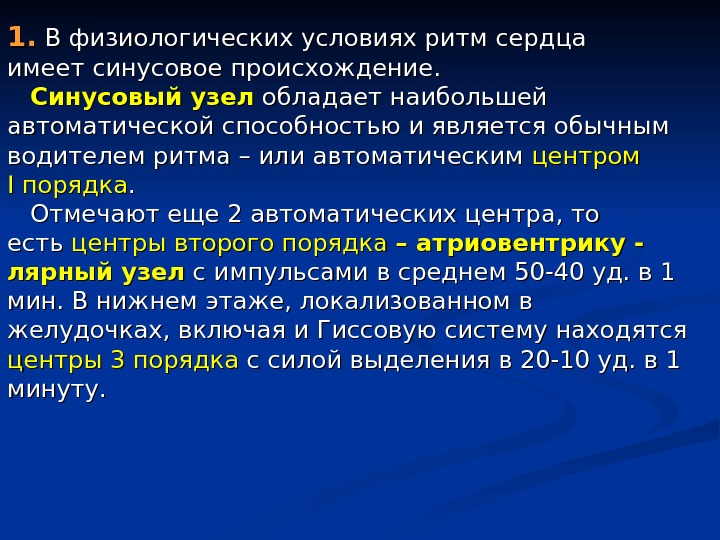 1. В физиологических условиях ритм сердца имеет синусовое происхождение.

Синусовый узел обладает наибольшей автоматической способностью и является обычным водителем ритма – или автоматическим центром I порядка.

Отмечают еще 2 автоматических центра, то есть центры второго порядка – атриовентрику - лярный узел с импульсами в среднем 50-40 уд. в 1 мин. В нижнем этаже, локализованном в желудочках, включая и Гиссовую систему находятся центры 3 порядка с силой выделения в 20-10 уд. в 1 минуту.